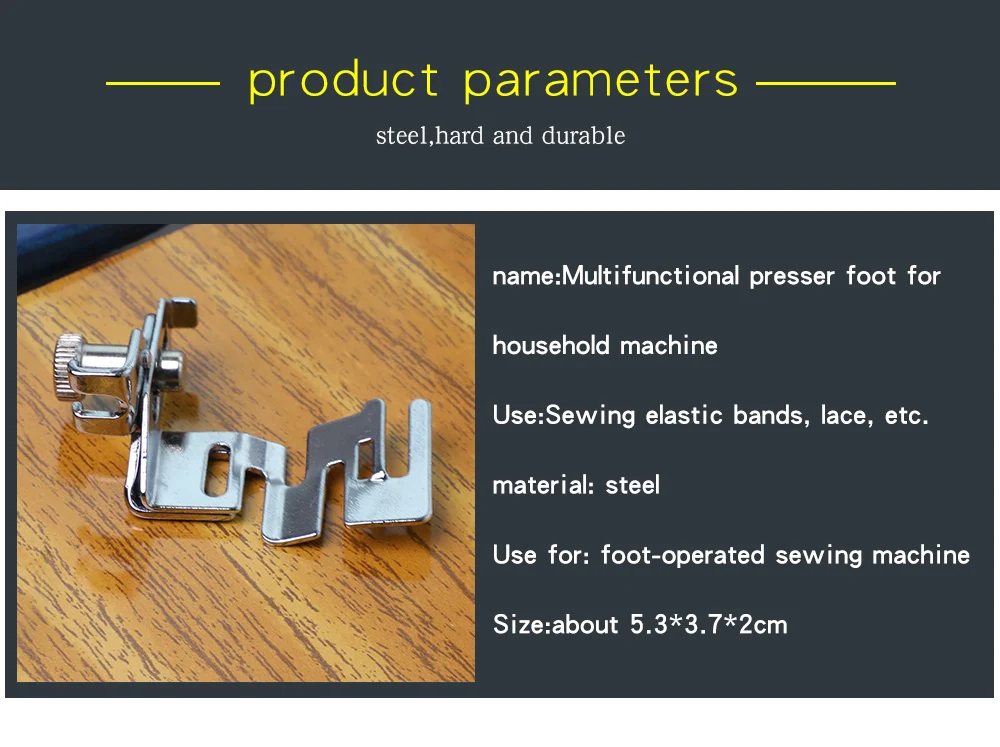 product parameters

steel,hard and durable

name:Multifunctional presser foot for household machine

Use:Sewing elastic bands, lace, etc.

material: steel

Use for: foot-operated sewing machine

Size:about 5.3*3.7*2cm